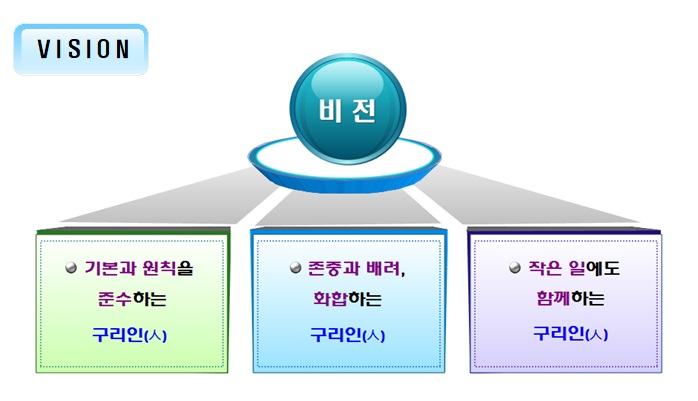 VISION

비 전

기본과 원칙을 준수하는 구리인(人)

존중과 배려, 화합하는 구리인(人)

작은 일에도 함께하는 구리인(人)